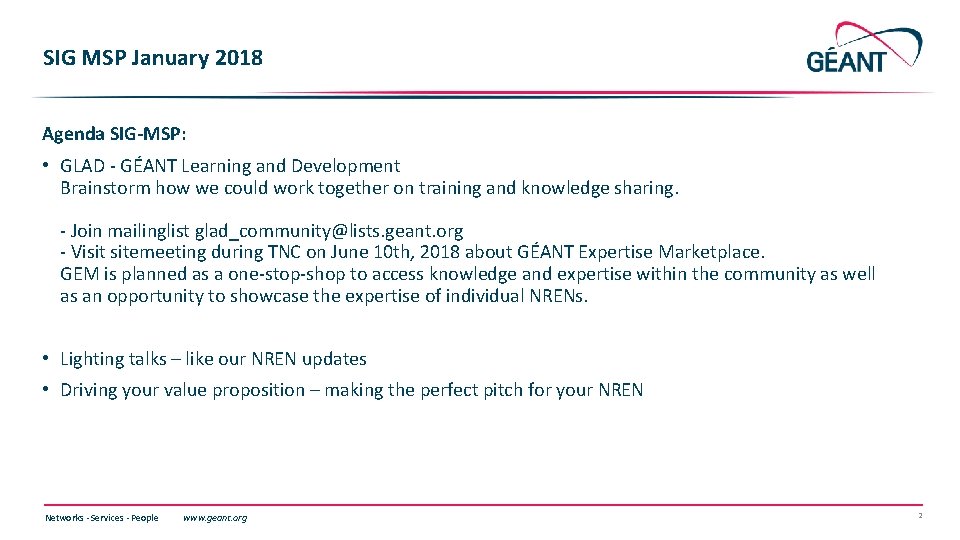 SIG MSP January 2018

GÉANT

Agenda SIG-MSP:

• GLAD - GÉANT Learning and Development
Brainstorm how we could work together on training and knowledge sharing.

- Join mailinglist glad_community@lists.geant.org
- Visit sitemeeting during TNC on June 10th, 2018 about GÉANT Expertise Marketplace.
GEM is planned as a one-stop-shop to access knowledge and expertise within the community as well as an opportunity to showcase the expertise of individual NRENs.

• Lighting talks – like our NREN updates

• Driving your value proposition – making the perfect pitch for your NREN

Networks · Services · People www.geant.org

2